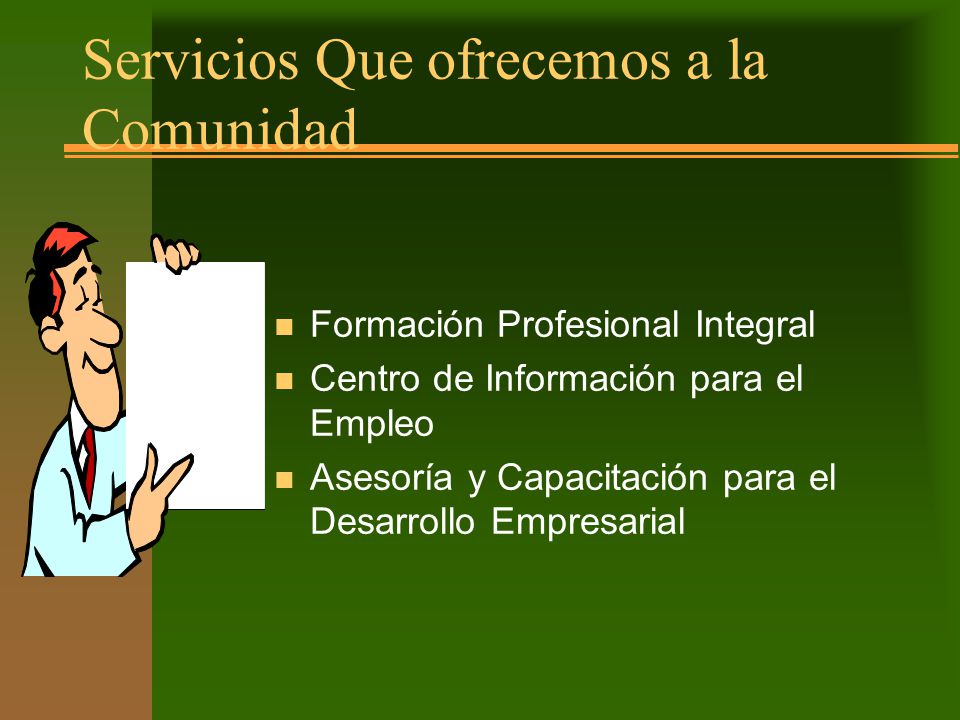 Servicios Que ofrecemos a la Comunidad

- Formación Profesional Integral
- Centro de Información para el Empleo
- Asesoría y Capacitación para el Desarrollo Empresarial